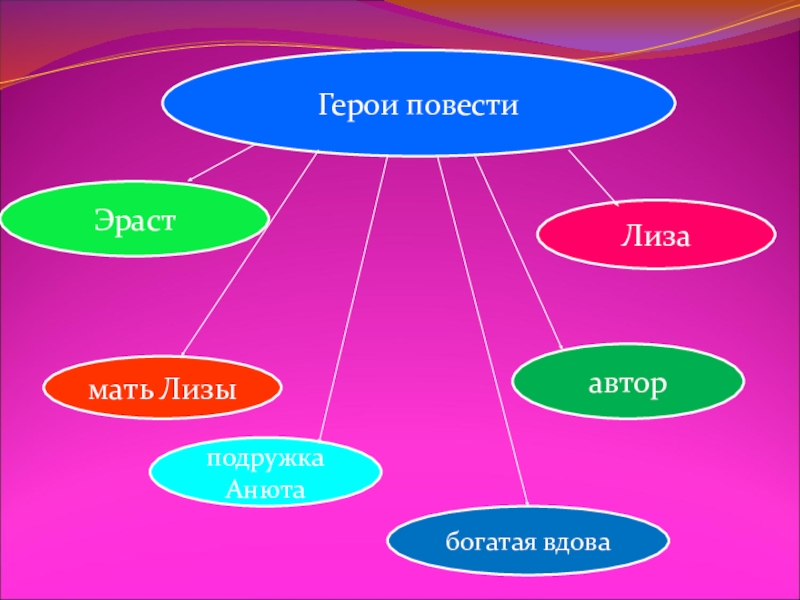 Герои повести

Эраст

Лиза

мать Лизы

автор

подружка Анюта

богатая вдова